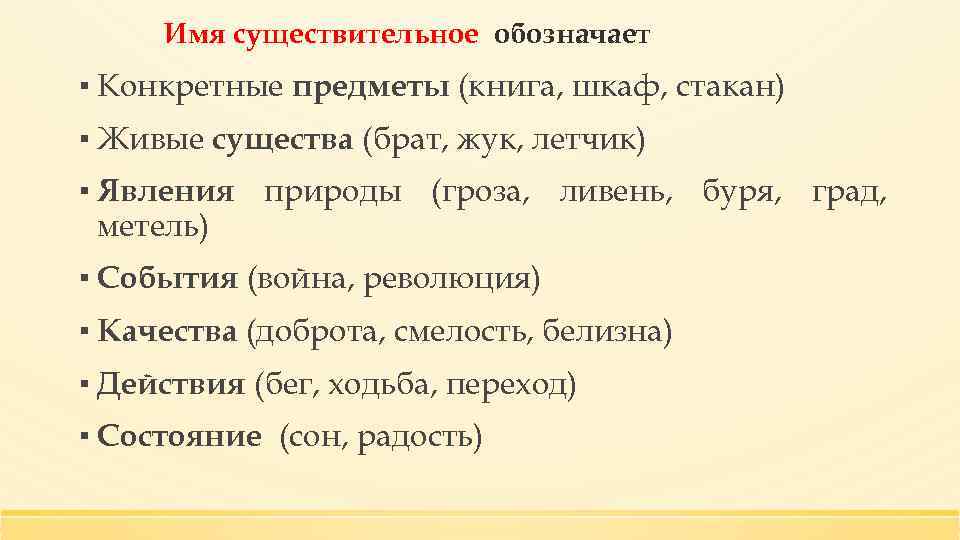 Имя существительное обозначает

▪ Конкретные предметы (книга, шкаф, стакан)
▪ Живые существа (брат, жук, летчик)
▪ Явления природы (гроза, ливень, буря, град, метель)
▪ События (война, революция)
▪ Качества (доброта, смелость, белизна)
▪ Действия (бег, ходьба, переход)
▪ Состояние (сон, радость)